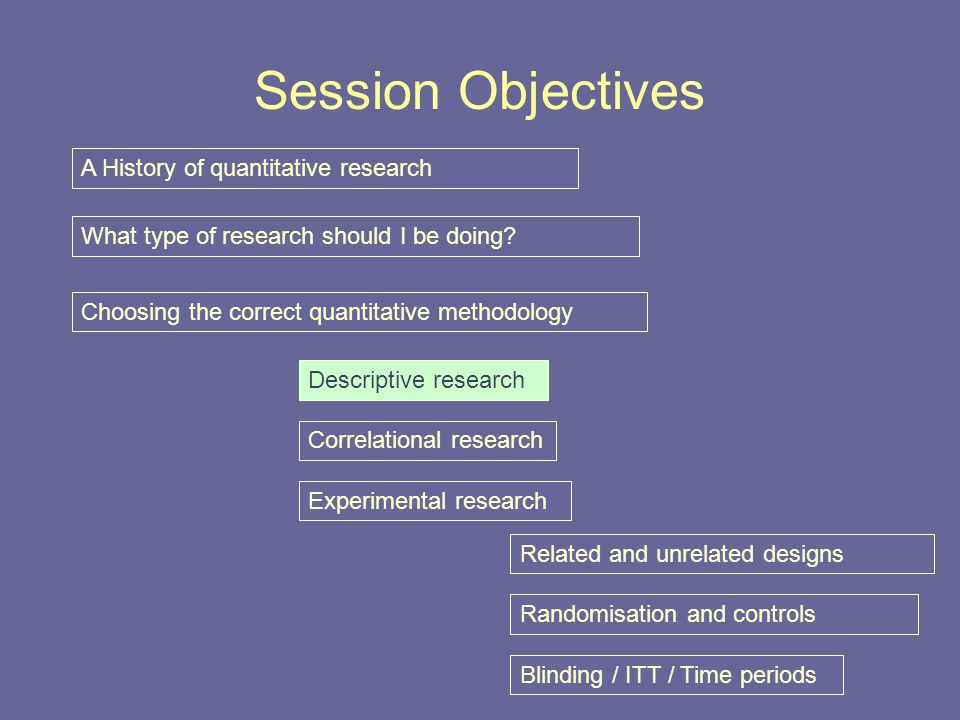 Session Objectives

A History of quantitative research

What type of research should I be doing?

Choosing the correct quantitative methodology

Descriptive research

Correlational research

Experimental research

Related and unrelated designs

Randomisation and controls

Blinding / ITT / Time periods